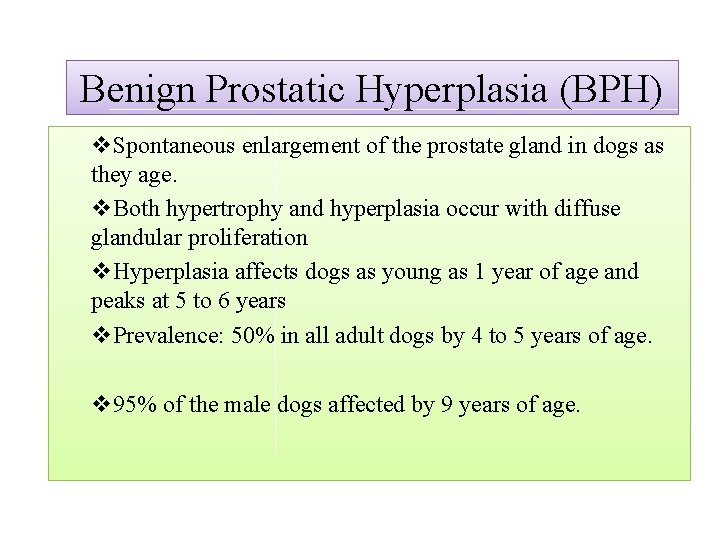 Benign Prostatic Hyperplasia (BPH)

❖Spontaneous enlargement of the prostate gland in dogs as they age.

❖Both hypertrophy and hyperplasia occur with diffuse glandular proliferation

❖Hyperplasia affects dogs as young as 1 year of age and peaks at 5 to 6 years

❖Prevalence: 50% in all adult dogs by 4 to 5 years of age.

❖95% of the male dogs affected by 9 years of age.